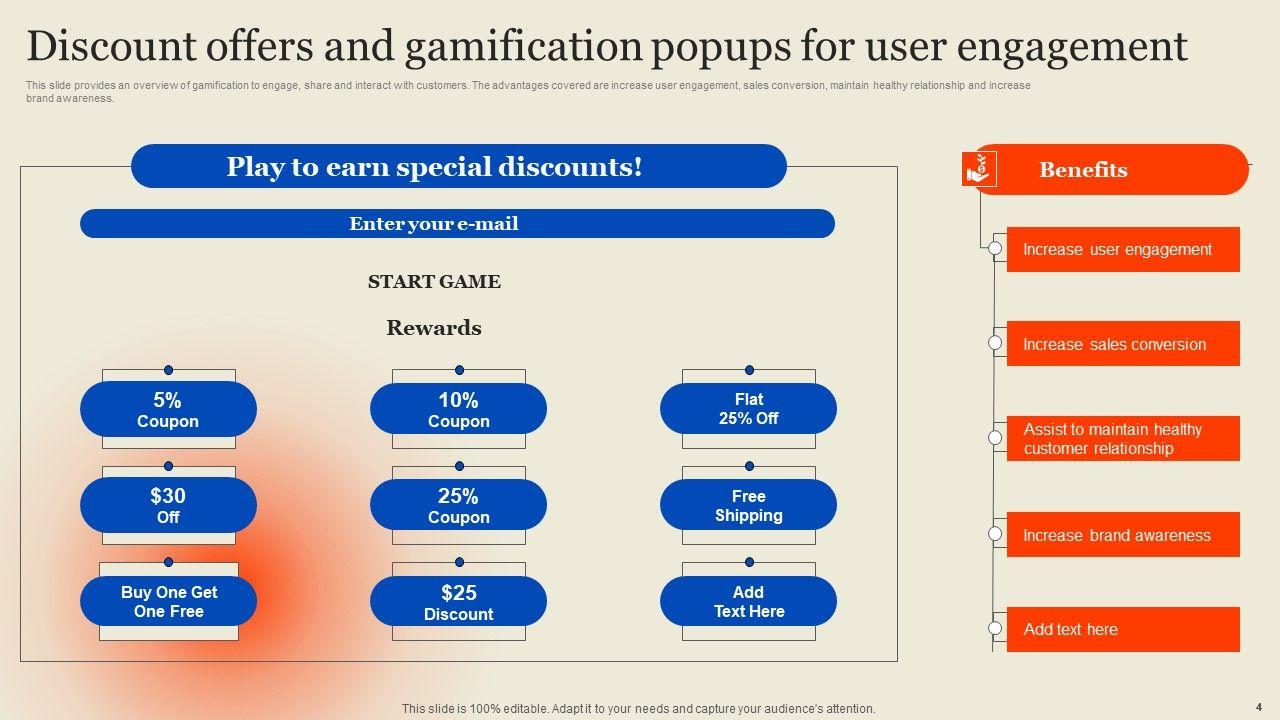 Discount offers and gamification popups for user engagement

This slide provides an overview of gamification to engage, share and interact with customers. The advantages covered are increase user engagement, sales conversion, maintain healthy relationship and increase brand awareness.

Play to earn special discounts!

Enter your e-mail

START GAME

Rewards

5% Coupon

10% Coupon

Flat 25% Off

$30 Off

25% Coupon

Free Shipping

Buy One Get One Free

$25 Discount

Add Text Here

Benefits

Increase user engagement

Increase sales conversion

Assist to maintain healthy customer relationship

Increase brand awareness

Add text here

This slide is 100% editable. Adapt it to your needs and capture your audience's attention.

4